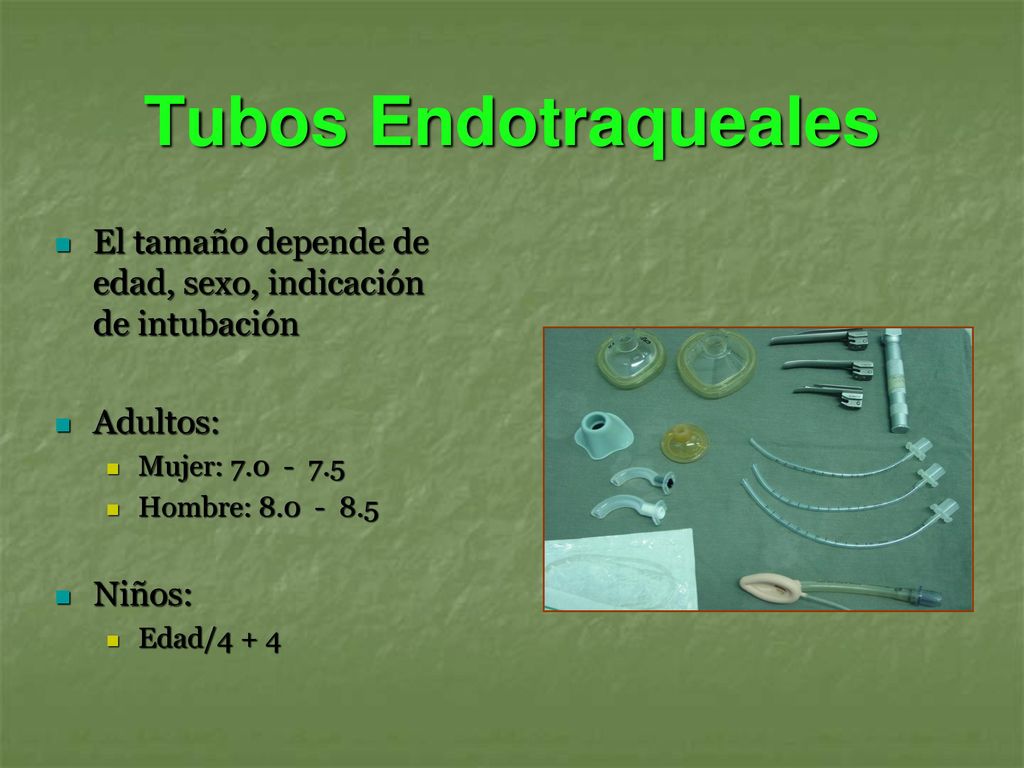 Tubos Endotraqueales

El tamaño depende de edad, sexo, indicación de intubación

Adultos:

Mujer: 7.0 - 7.5

Hombre: 8.0 - 8.5

Niños:

Edad/4 + 4